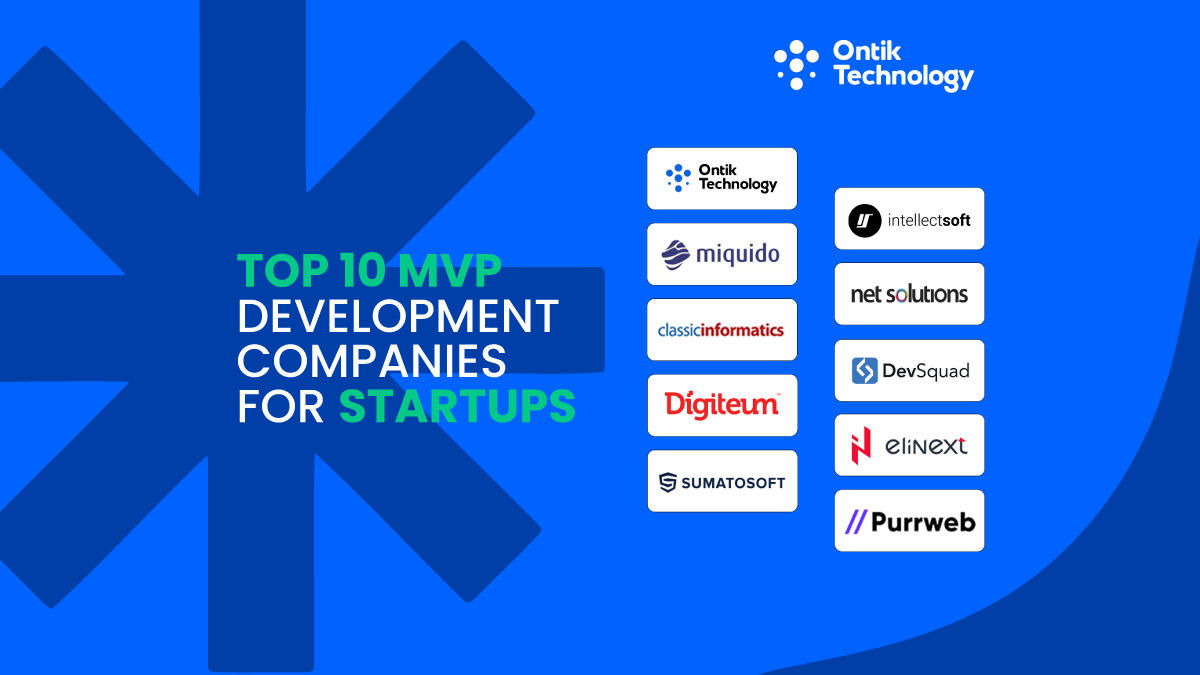 Ontik Technology

TOP 10 MVP DEVELOPMENT COMPANIES FOR STARTUPS

Ontik Technology

miquido

classicinformatics

Digiteum

SUMATOSOFT

intellectsoft

net solutions

DevSquad

elinext

Purrweb